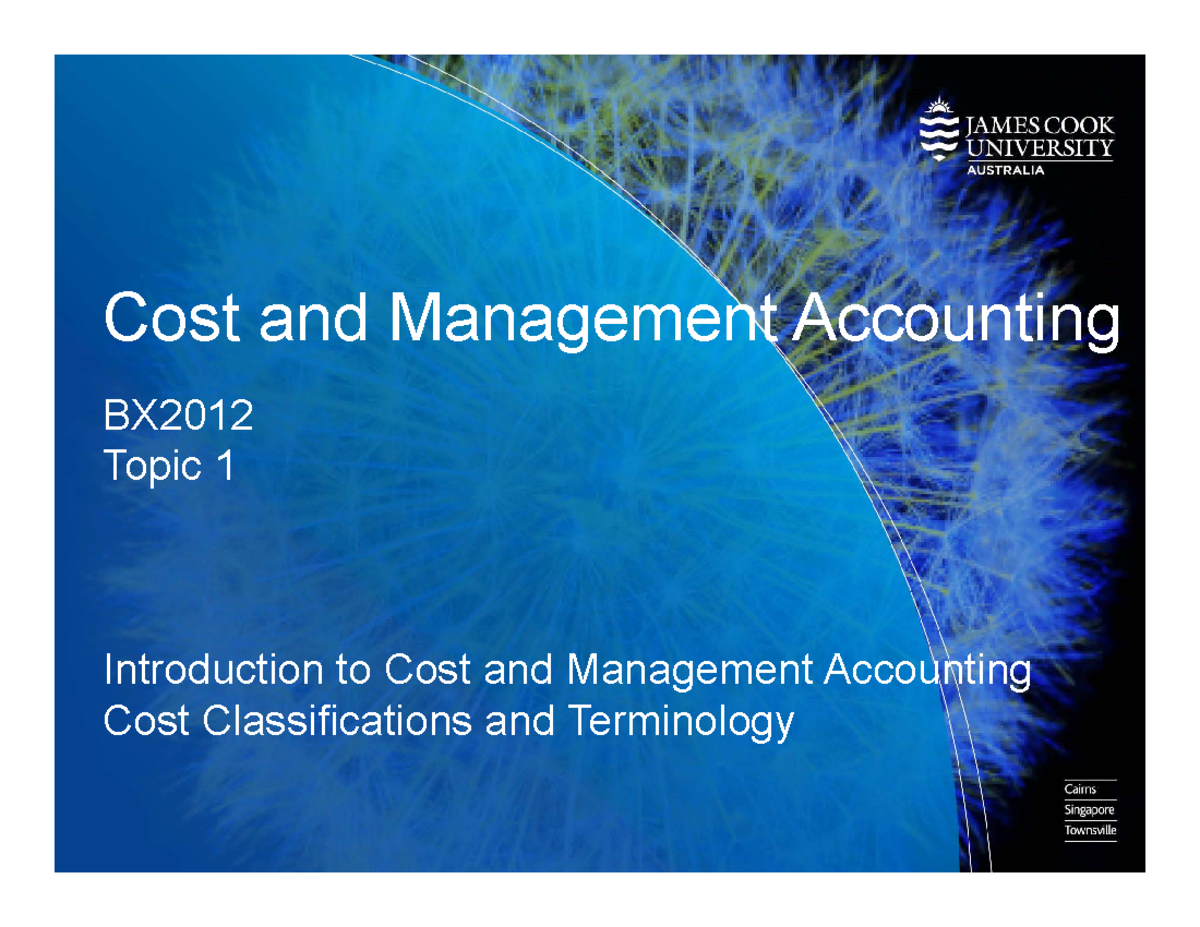 JAMES COOK UNIVERSITY AUSTRALIA

Cost and Management Accounting

BX2012
Topic 1

Introduction to Cost and Management Accounting
Cost Classifications and Terminology

Cairns
Singapore
Townsville